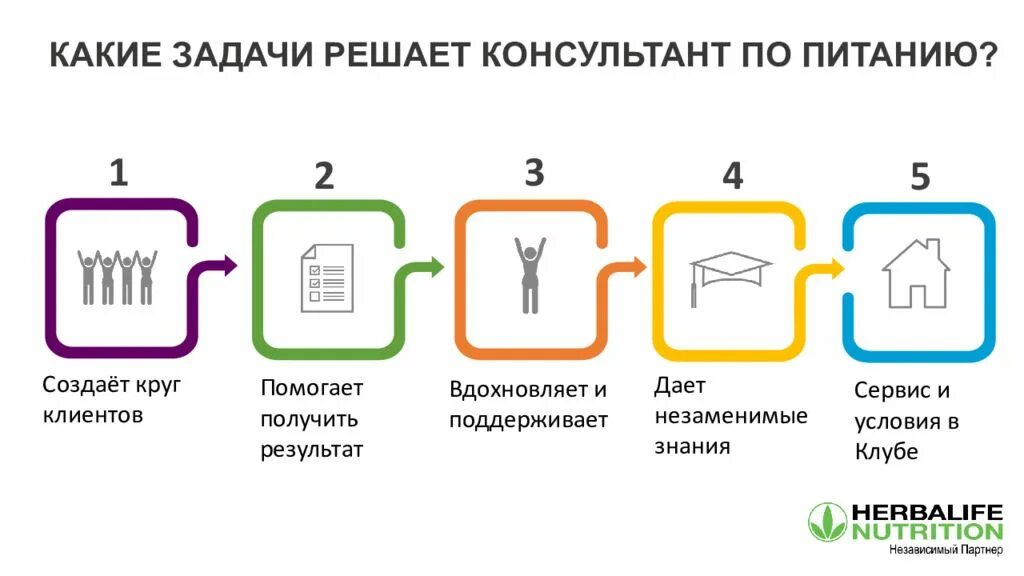 КАКИЕ ЗАДАЧИ РЕШАЕТ КОНСУЛЬТАНТ ПО ПИТАНИЮ?

1

Создаёт круг клиентов

2

Помогает получить результат

3

Вдохновляет и поддерживает

4

Дает незаменимые знания

5

Сервис и условия в Клубе

HERBALIFE NUTRITION
Независимый Партнер